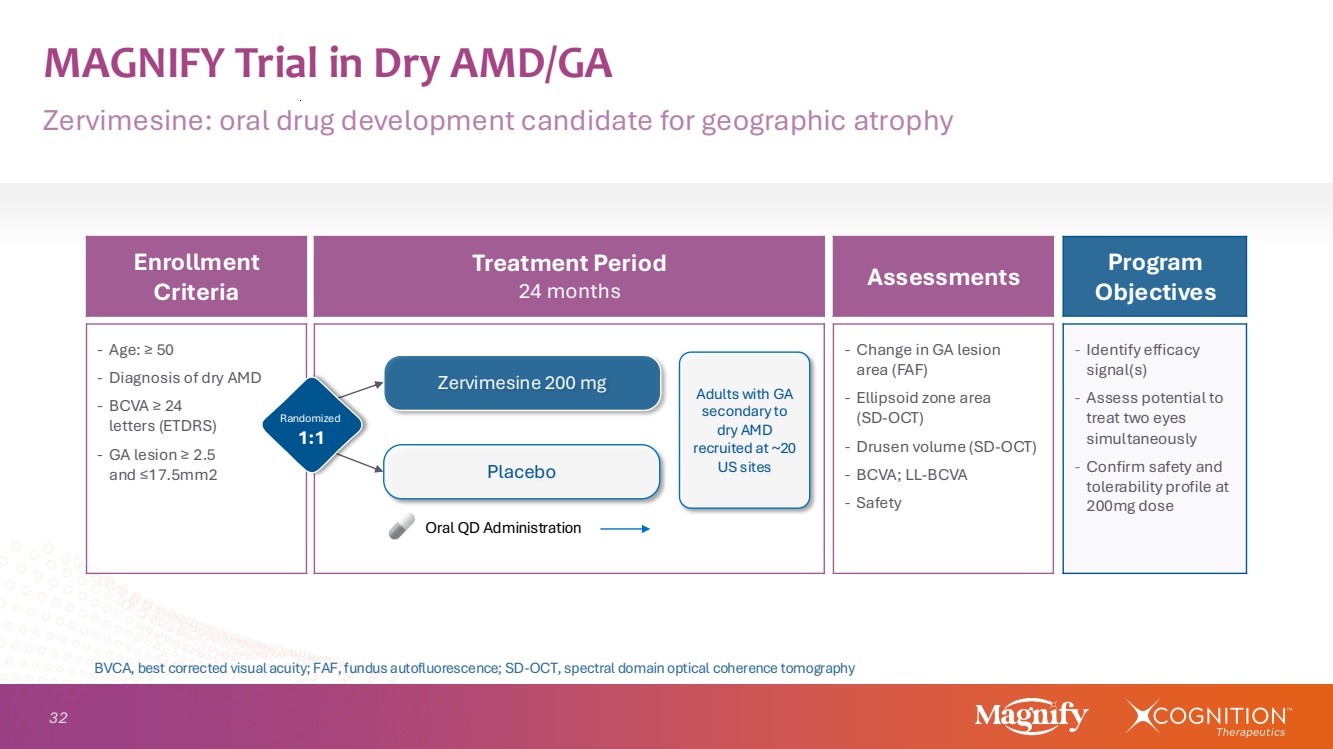 MAGNIFY Trial in Dry AMD/GA

Zervimesine: oral drug development candidate for geographic atrophy

Enrollment Criteria

- Age: ≥ 50
- Diagnosis of dry AMD
- BCVA ≥ 24 letters (ETDRS)
- GA lesion ≥ 2.5 and ≤17.5mm2

Treatment Period
24 months

Randomized
1:1

Zervimesine 200 mg

Placebo

Adults with GA secondary to dry AMD recruited at ~20 US sites

Oral QD Administration

Assessments

- Change in GA lesion area (FAF)
- Ellipsoid zone area (SD-OCT)
- Drusen volume (SD-OCT)
- BCVA; LL-BCVA
- Safety

Program Objectives

- Identify efficacy signal(s)
- Assess potential to treat two eyes simultaneously
- Confirm safety and tolerability profile at 200mg dose

BVCA, best corrected visual acuity; FAF, fundus autofluorescence; SD-OCT, spectral domain optical coherence tomography

32

Magnify

COGNITION™ Therapeutics